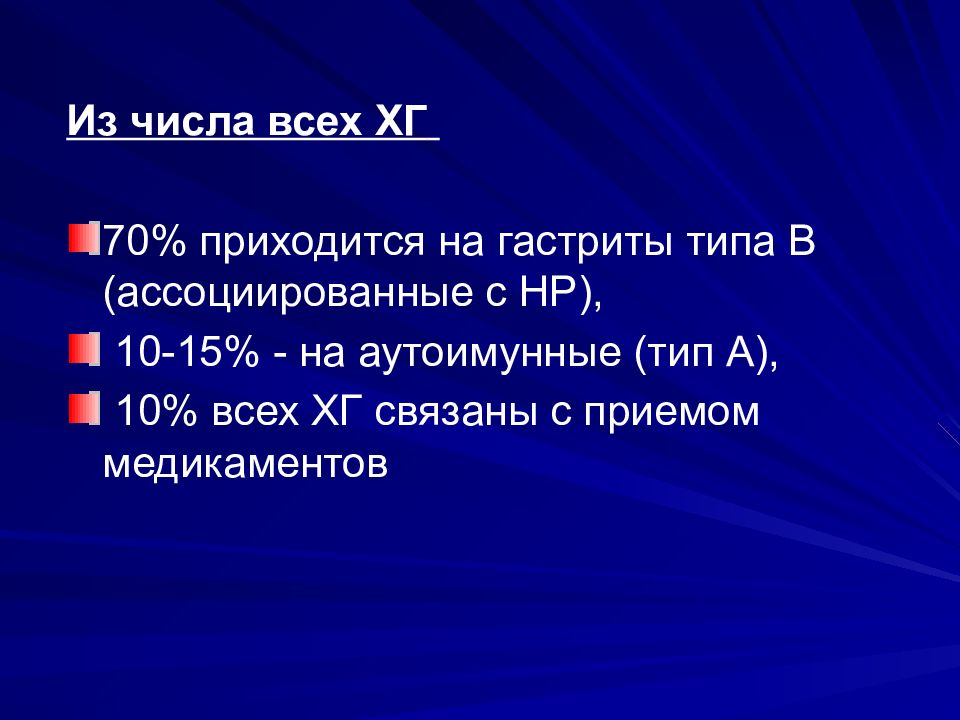 Из числа всех ХГ

70% приходится на гастриты типа В (ассоциированные с НР),

10-15% - на аутоимунные (тип А),

10% всех ХГ связаны с приемом медикаментов